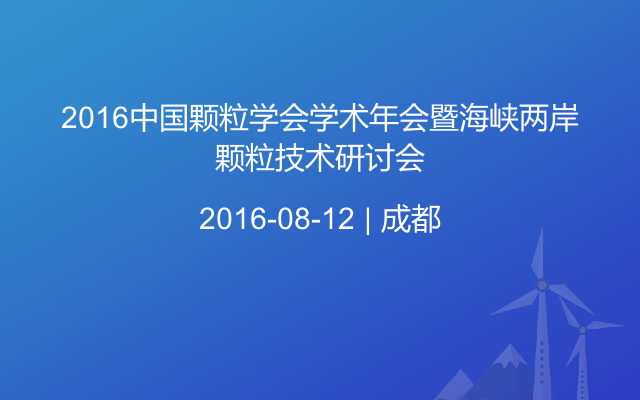 2016中国颗粒学会学术年会暨海峡两岸颗粒技术研讨会

2016-08-12 | 成都